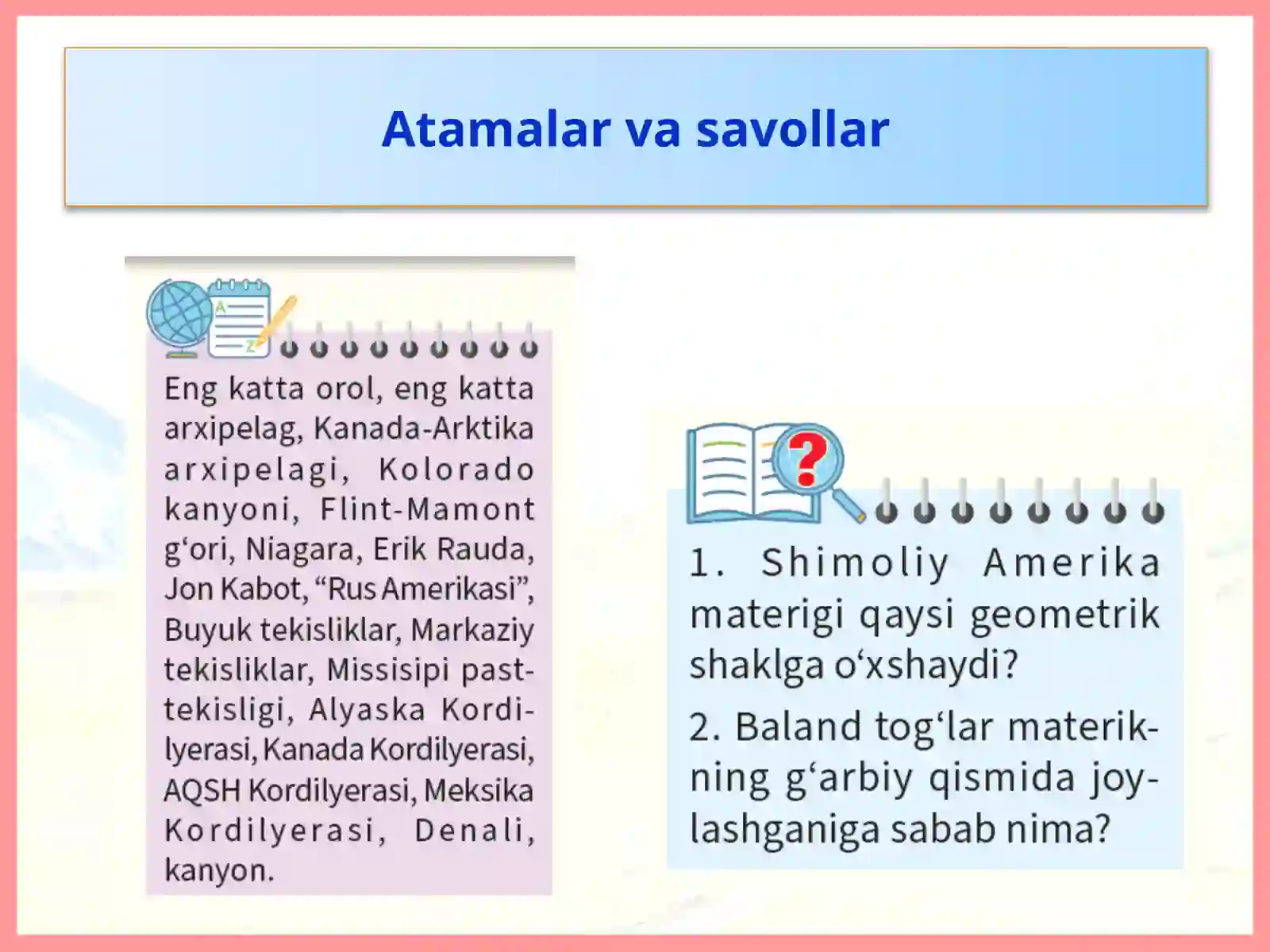 Atamalar va savollar

Eng katta orol, eng katta arxipelag, Kanada-Arktika arxipelagi, Kolorado kanyoni, Flint-Mamont g‘ori, Niagara, Erik Rauda, Jon Kabot, “Rus Amerikasi”, Buyuk tekisliklar, Markaziy tekisliklar, Missisipi pasttekisligi, Alyaska Kordilyerasi, Kanada Kordilyerasi, AQSH Kordilyerasi, Meksika Kordilyerasi, Denali, kanyon.

1. Shimoliy Amerika materigi qaysi geometrik shaklga o‘xshaydi?

2. Baland tog‘lar materikning g‘arbiy qismida joylashganiga sabab nima?